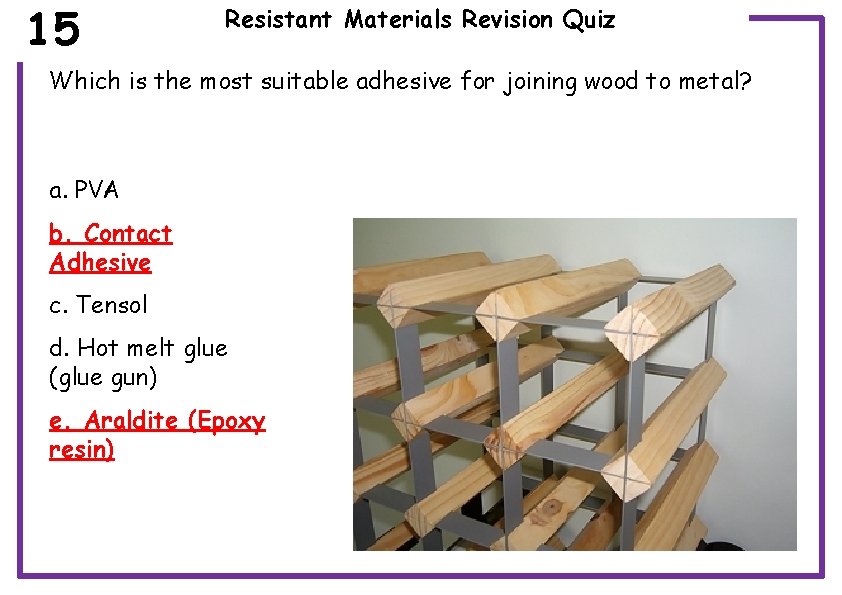 15

Resistant Materials Revision Quiz

Which is the most suitable adhesive for joining wood to metal?

a. PVA

b. Contact Adhesive

c. Tensol

d. Hot melt glue (glue gun)

e. Araldite (Epoxy resin)